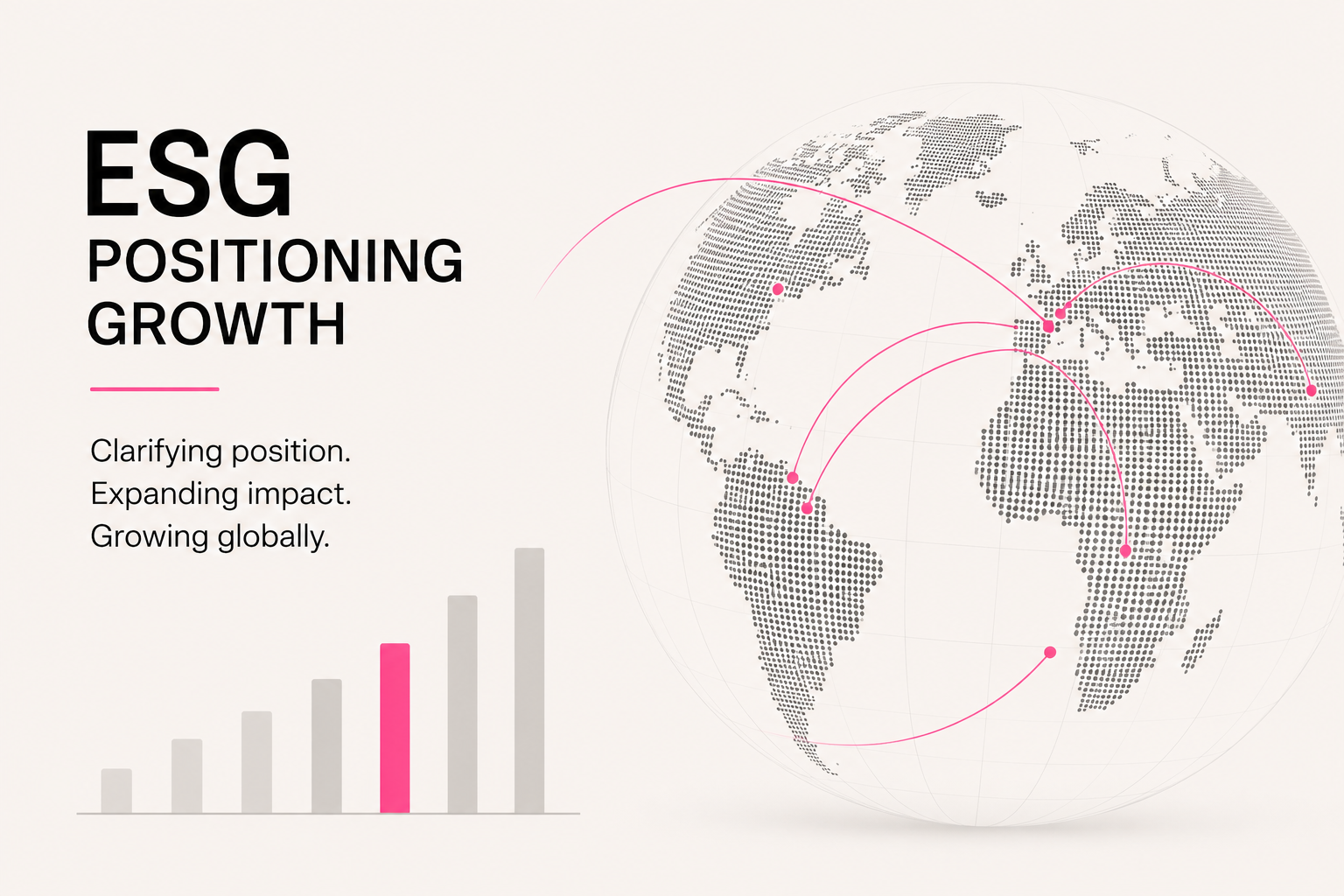 ESG
POSITIONING
GROWTH

Clarifying position.
Expanding impact.
Growing globally.